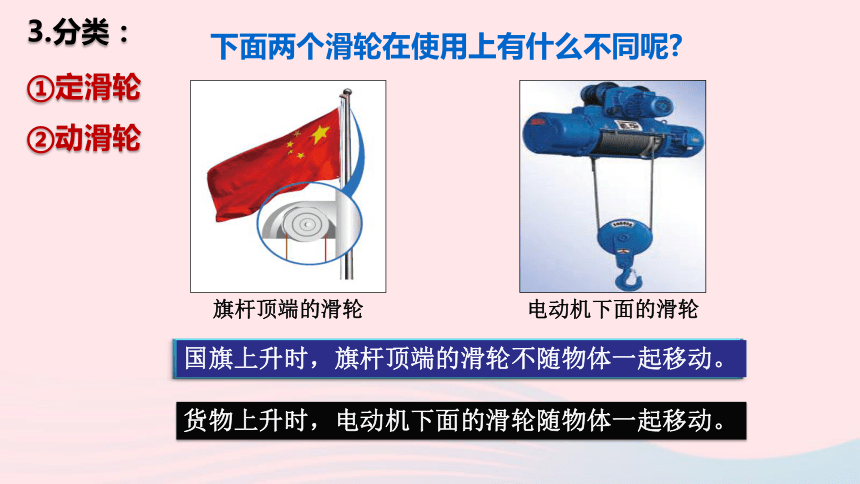 3.分类：

①定滑轮

②动滑轮

下面两个滑轮在使用上有什么不同呢?

旗杆顶端的滑轮

电动机下面的滑轮

国旗上升时，旗杆顶端的滑轮不随物体一起移动。

货物上升时，电动机下面的滑轮随物体一起移动。